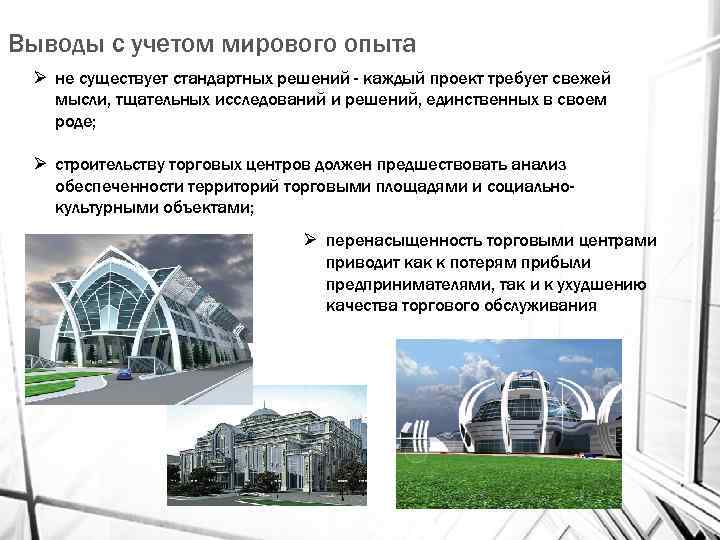 Выводы с учетом мирового опыта

➢ не существует стандартных решений - каждый проект требует свежей мысли, тщательных исследований и решений, единственных в своем роде;

➢ строительству торговых центров должен предшествовать анализ обеспеченности территорий торговыми площадями и социально-культурными объектами;

➢ перенасыщенность торговыми центрами приводит как к потерям прибыли предпринимателями, так и к ухудшению качества торгового обслуживания